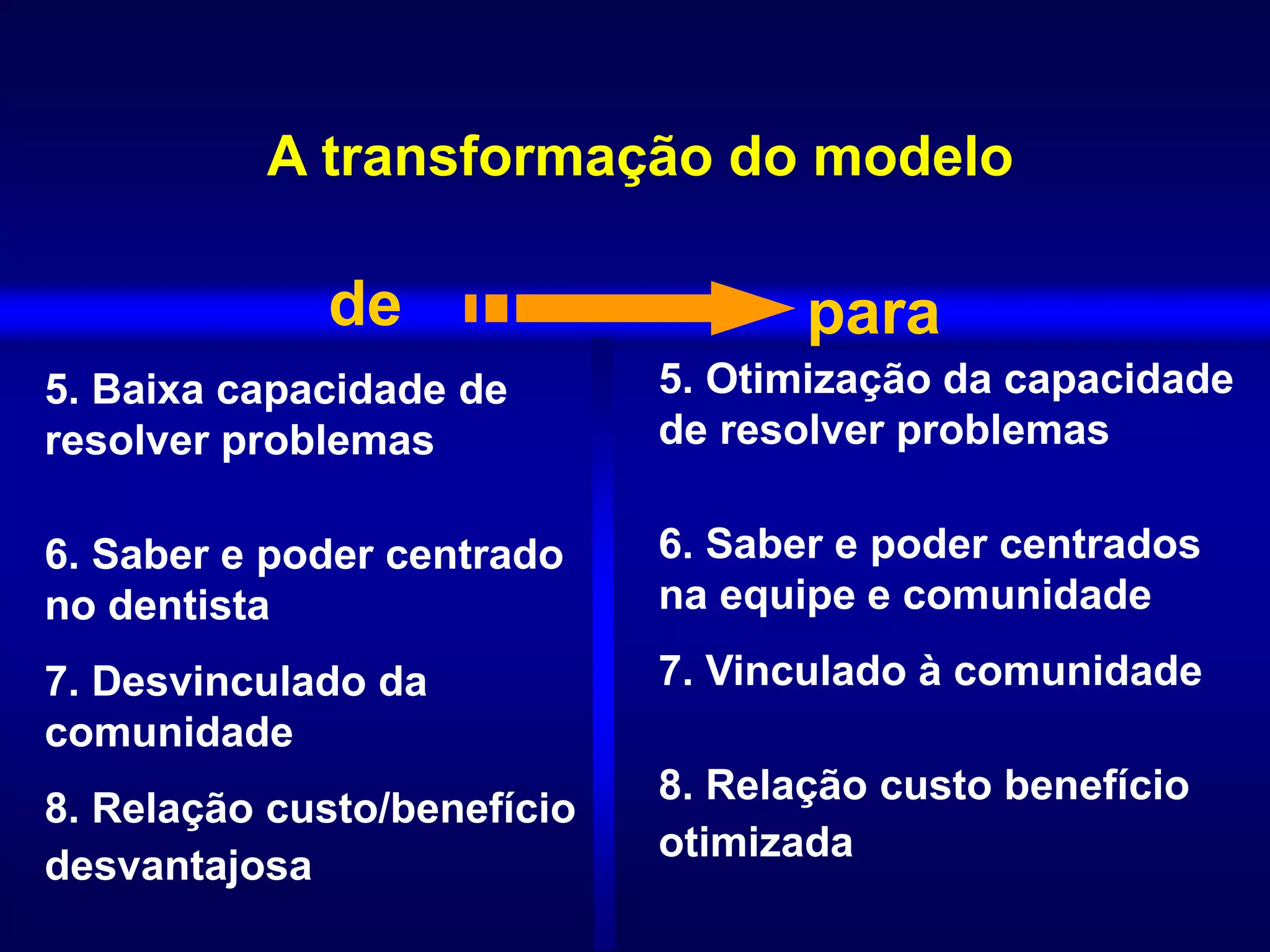 A transformação do modelo

de

para

5. Baixa capacidade de resolver problemas

6. Saber e poder centrado no dentista

7. Desvinculado da comunidade

8. Relação custo/benefício desvantajosa

5. Otimização da capacidade de resolver problemas

6. Saber e poder centrados na equipe e comunidade

7. Vinculado à comunidade

8. Relação custo benefício otimizada